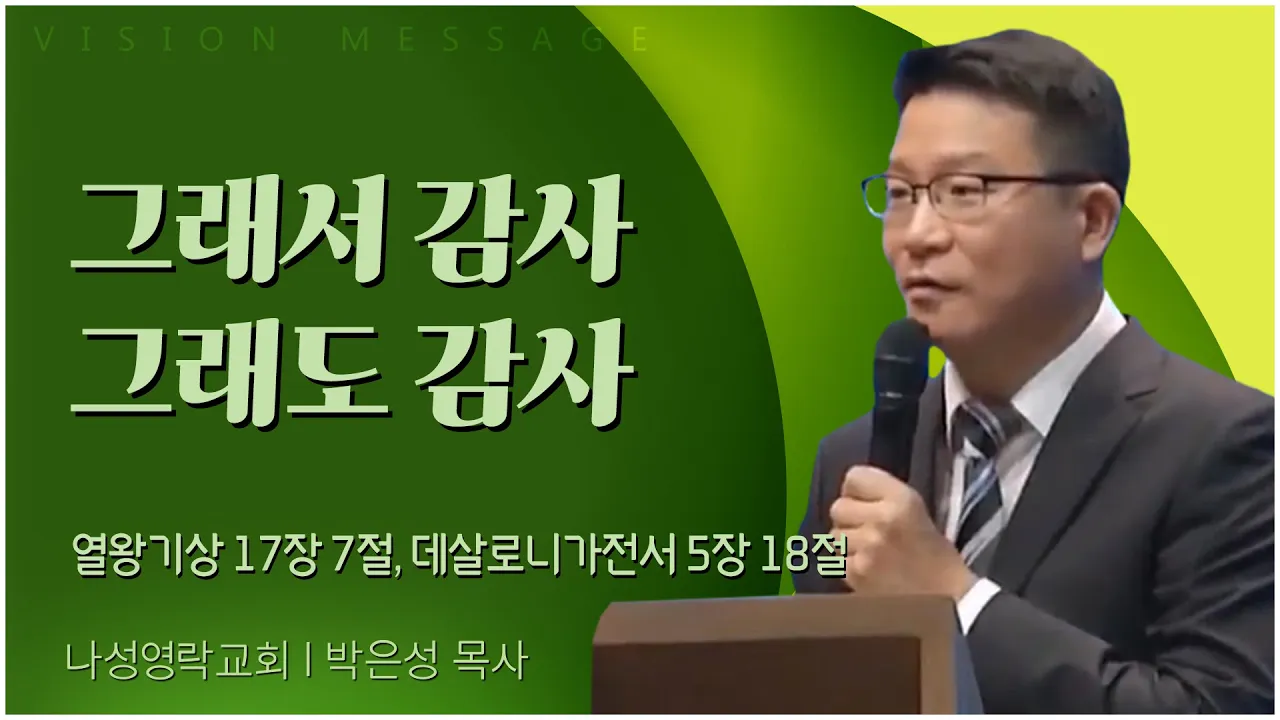 VISION MESSAGE

그래서 감사
그래도 감사

열왕기상 17장 7절, 데살로니가전서 5장 18절

나성영락교회 | 박은성 목사